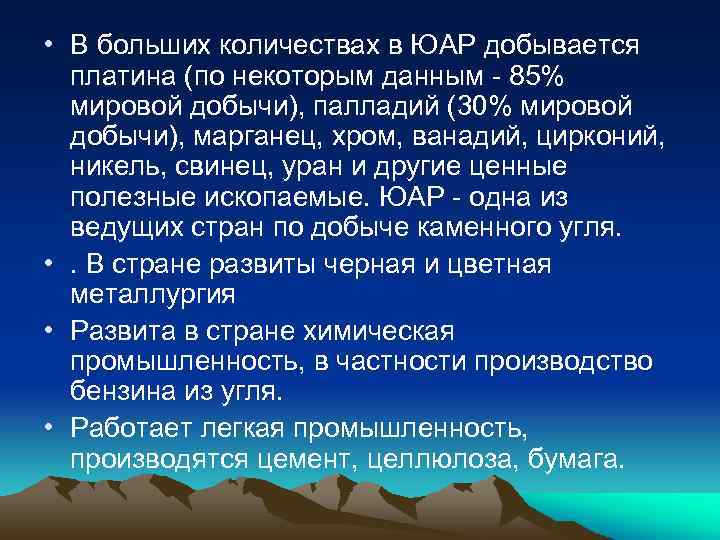 • В больших количествах в ЮАР добывается платина (по некоторым данным - 85% мировой добычи), палладий (30% мировой добычи), марганец, хром, ванадий, цирконий, никель, свинец, уран и другие ценные полезные ископаемые. ЮАР - одна из ведущих стран по добыче каменного угля.
• . В стране развиты черная и цветная металлургия
• Развита в стране химическая промышленность, в частности производство бензина из угля.
• Работает легкая промышленность, производятся цемент, целлюлоза, бумага.